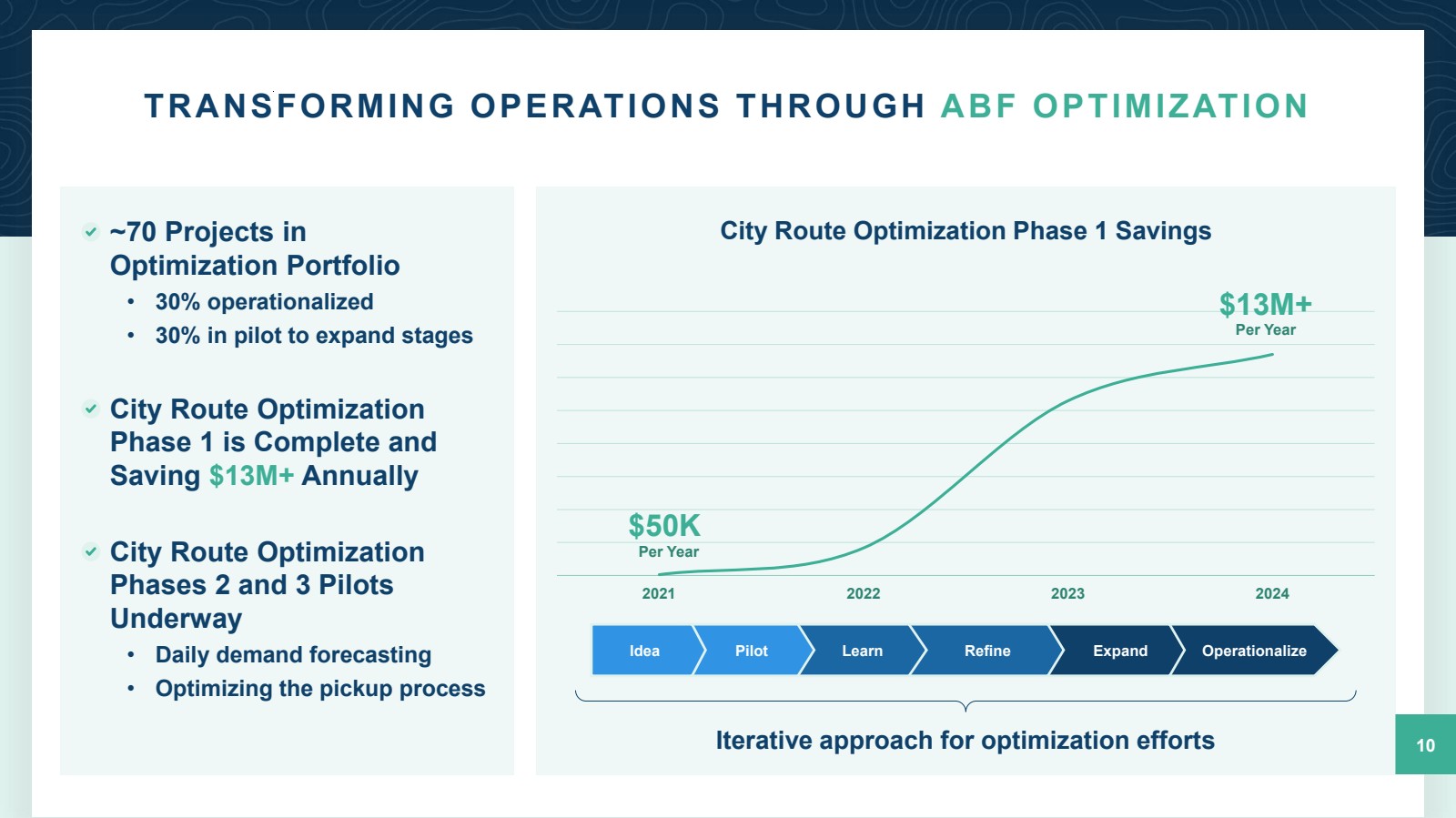 TRANSFORMING OPERATIONS THROUGH ABF OPTIMIZATION

~70 Projects in Optimization Portfolio
• 30% operationalized
• 30% in pilot to expand stages

City Route Optimization Phase 1 is Complete and Saving $13M+ Annually

City Route Optimization Phases 2 and 3 Pilots Underway
• Daily demand forecasting
• Optimizing the pickup process

City Route Optimization Phase 1 Savings

$13M+
Per Year

$50K
Per Year

2021
2022
2023
2024

Idea
Pilot
Learn
Refine
Expand
Operationalize

Iterative approach for optimization efforts

10